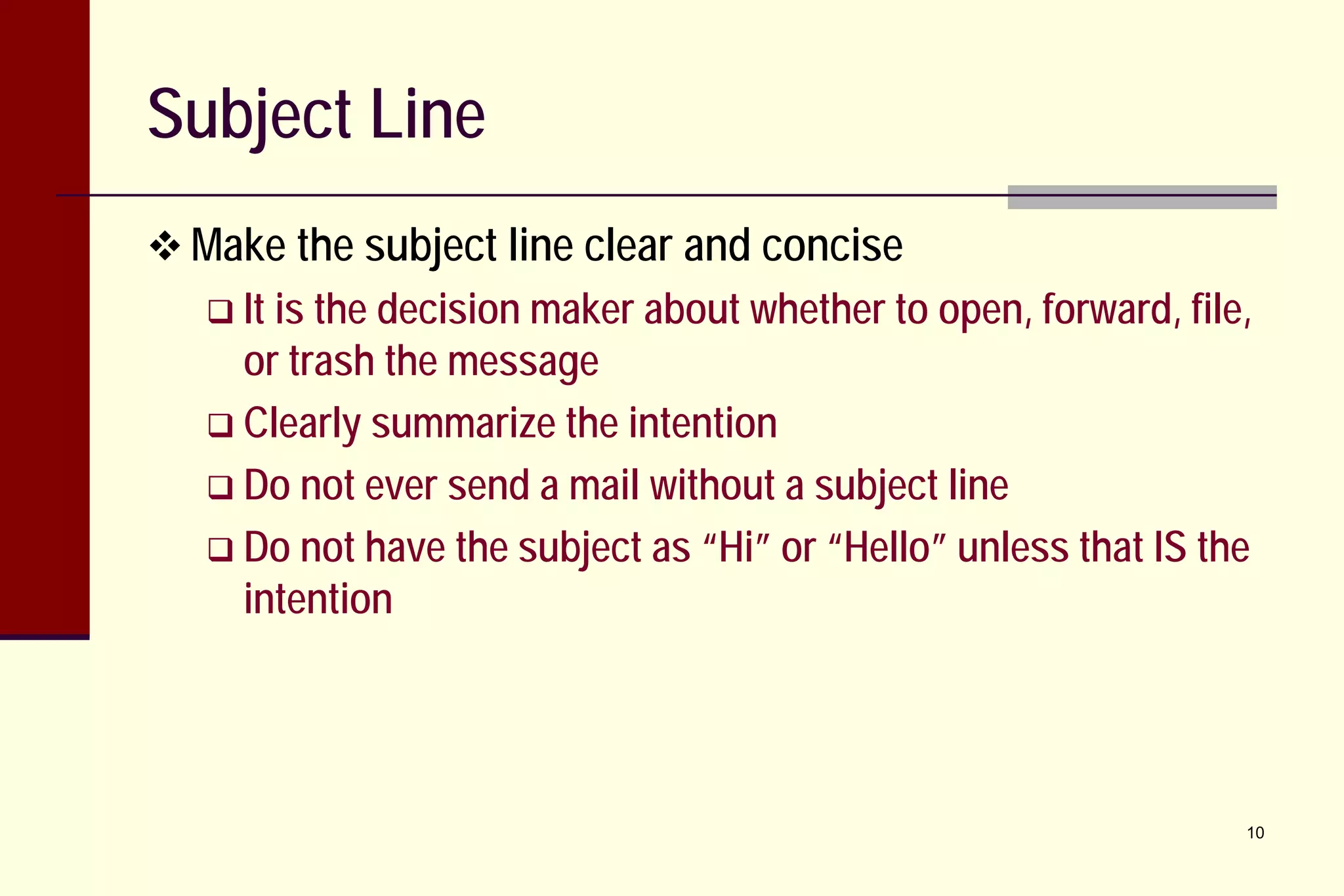 Subject Line

❖ Make the subject line clear and concise

❑ It is the decision maker about whether to open, forward, file, or trash the message

❑ Clearly summarize the intention

❑ Do not ever send a mail without a subject line

❑ Do not have the subject as “Hi” or “Hello” unless that IS the intention

10